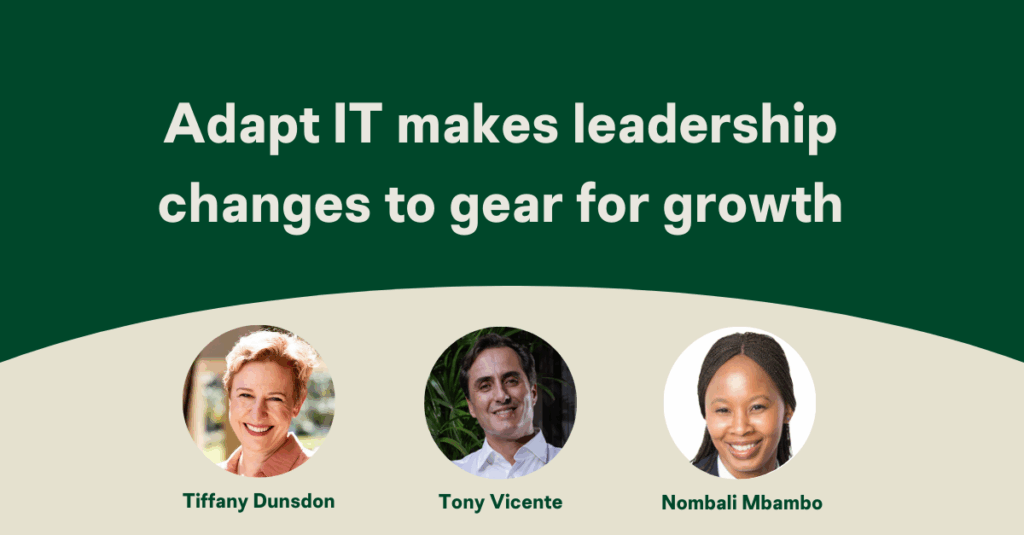 Adapt IT makes leadership changes to gear for growth

Tiffany Dunsdon

Tony Vicente

Nombali Mbambo